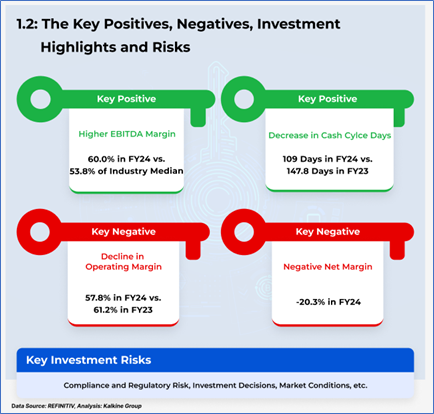 1.2: The Key Positives, Negatives, Investment Highlights and Risks

Key Positive

Higher EBITDA Margin

60.0% in FY24 vs. 53.8% of Industry Median

Key Positive

Decrease in Cash Cylce Days

109 Days in FY24 vs. 147.8 Days in FY23

Key Negative

Decline in Operating Margin

57.8% in FY24 vs. 61.2% in FY23

Key Negative

Negative Net Margin

-20.3% in FY24

Key Investment Risks

Compliance and Regulatory Risk, Investment Decisions, Market Conditions, etc.

Data Source: REFINITIV, Analysis: Kalkine Group